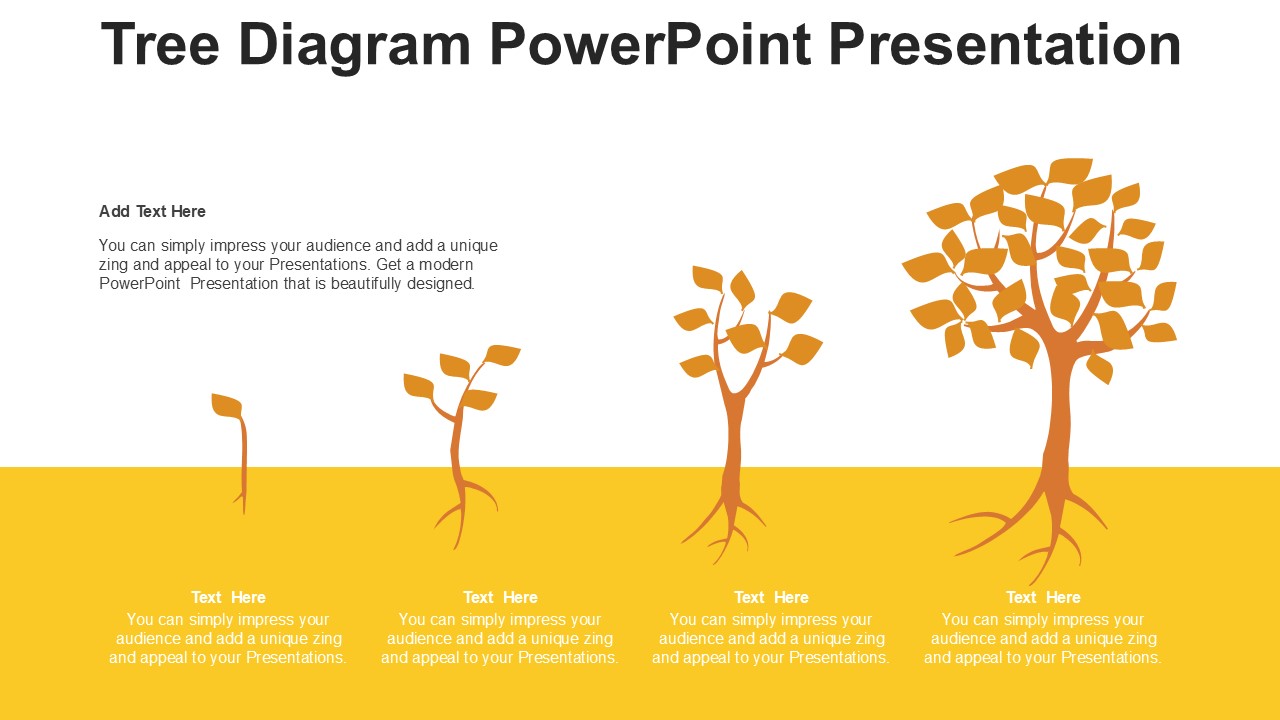 Tree Diagram PowerPoint Presentation

Add Text Here

You can simply impress your audience and add a unique zing and appeal to your Presentations. Get a modern PowerPoint Presentation that is beautifully designed.

Text Here
You can simply impress your audience and add a unique zing and appeal to your Presentations.

Text Here
You can simply impress your audience and add a unique zing and appeal to your Presentations.

Text Here
You can simply impress your audience and add a unique zing and appeal to your Presentations.

Text Here
You can simply impress your audience and add a unique zing and appeal to your Presentations.